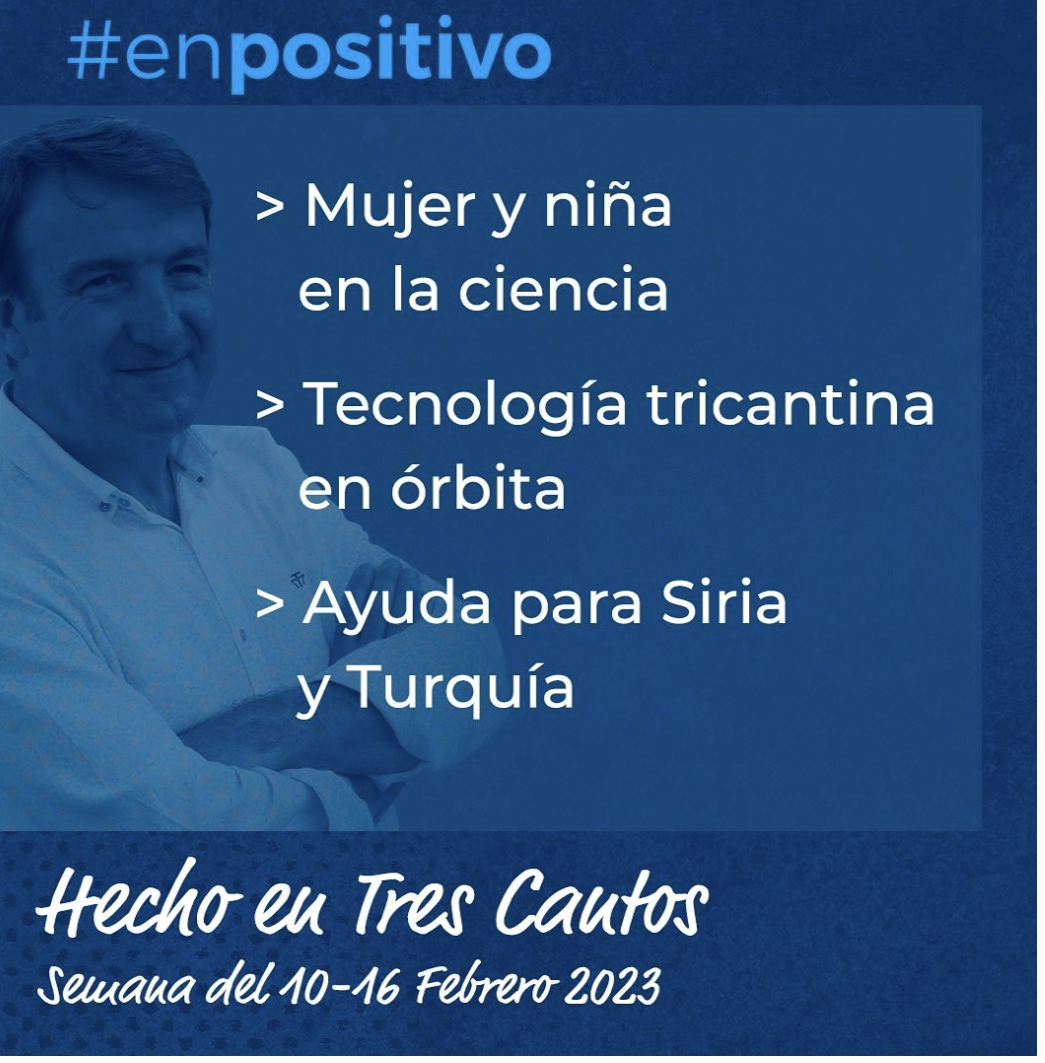 #enpositivo

> Mujer y niña en la ciencia

> Tecnología tricantina en órbita

> Ayuda para Siria y Turquía

Hecho en Tres Cantos
Semana del 10-16 Febrero 2023